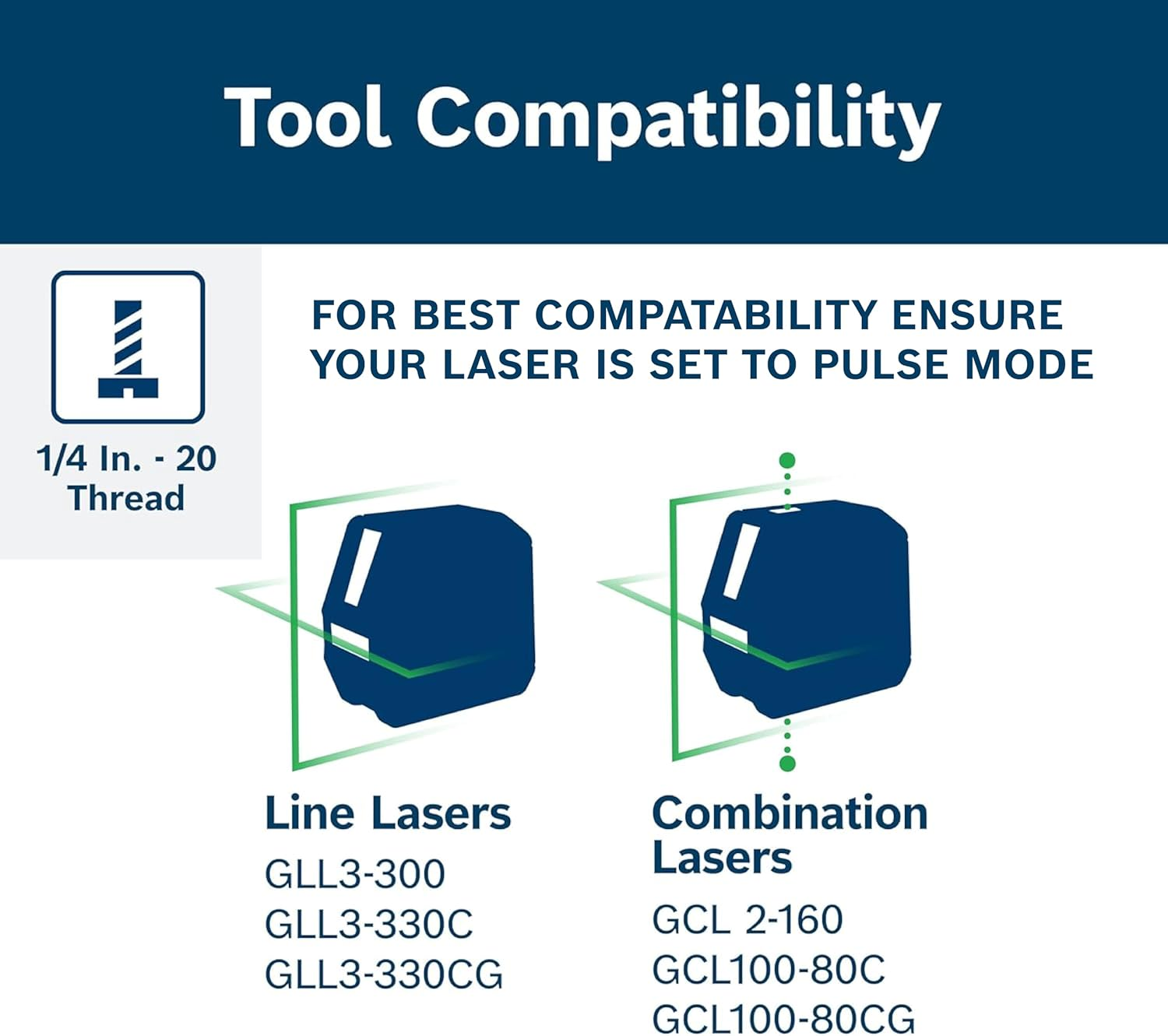 Tool Compatibility

1/4 In. - 20 Thread

FOR BEST COMPATABILITY ENSURE YOUR LASER IS SET TO PULSE MODE

Line Lasers
GLL3-300
GLL3-330C
GLL3-330CG

Combination Lasers
GCL 2-160
GCL100-80C
GCL100-80CG